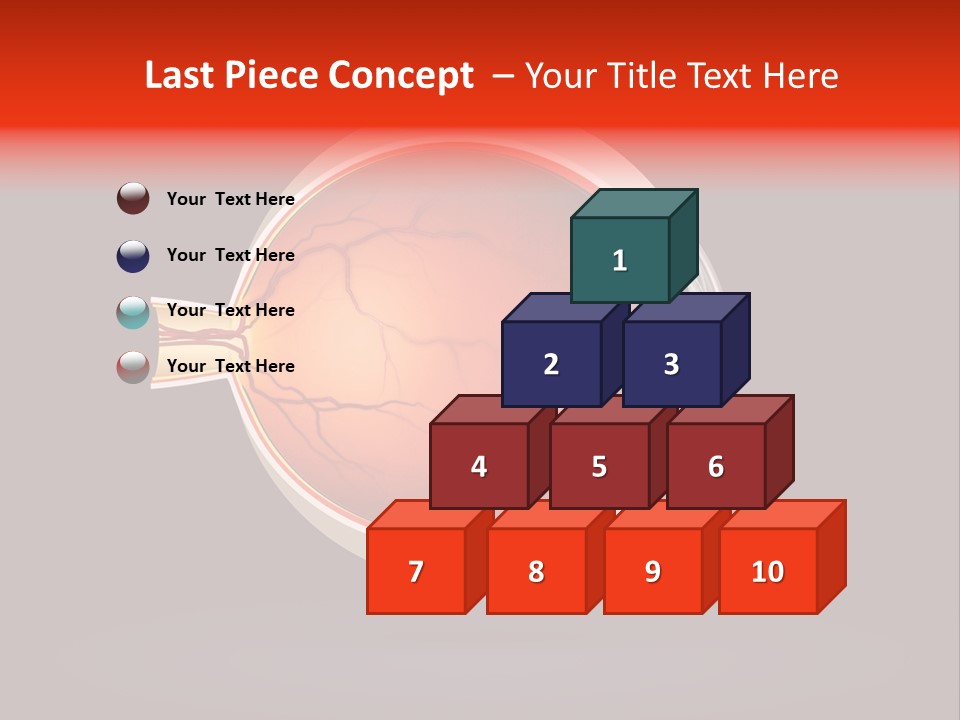 Last Piece Concept – Your Title Text Here

Your Text Here

Your Text Here

Your Text Here

Your Text Here

1

2

3

4

5

6

7

8

9

10